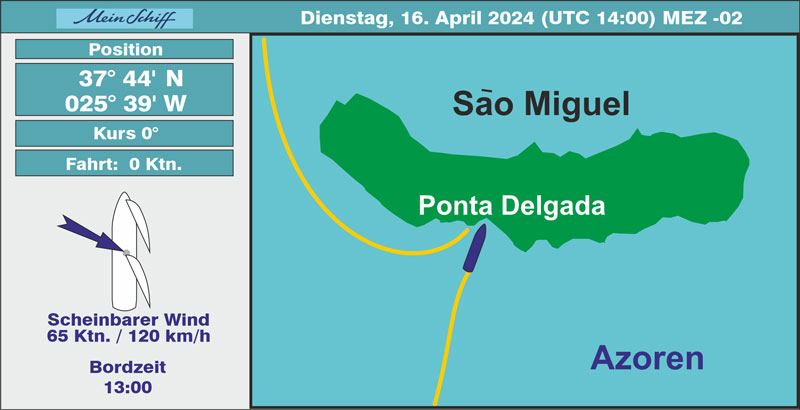 Mein Schiff

Dienstag, 16. April 2024 (UTC 14:00) MEZ -02

Position

37° 44' N
025° 39' W

Kurs 0°

Fahrt: 0 Ktn.

Scheinbarer Wind
65 Ktn. / 120 km/h

Bordzeit
13:00

Sào Miguel

Ponta Delgada

Azoren